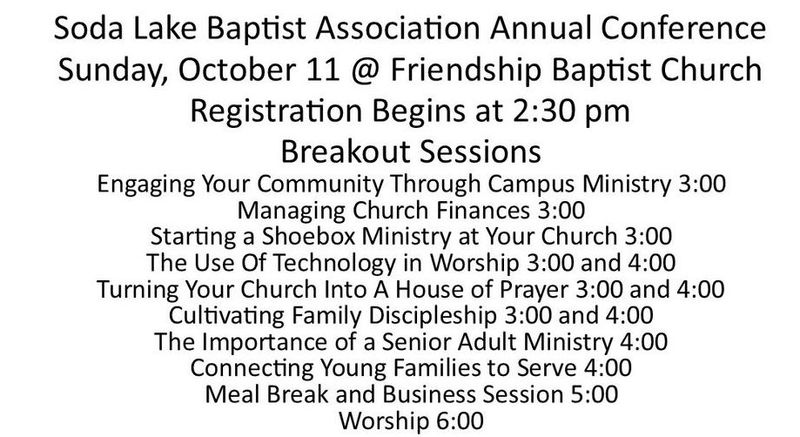 Soda Lake Baptist Association Annual Conference
Sunday, October 11 @ Friendship Baptist Church
Registration Begins at 2:30 pm
Breakout Sessions
Engaging Your Community Through Campus Ministry 3:00
Managing Church Finances 3:00
Starting a Shoebox Ministry at Your Church 3:00
The Use Of Technology in Worship 3:00 and 4:00
Turning Your Church Into A House of Prayer 3:00 and 4:00
Cultivating Family Discipleship 3:00 and 4:00
The Importance of a Senior Adult Ministry 4:00
Connecting Young Families to Serve 4:00
Meal Break and Business Session 5:00
Worship 6:00